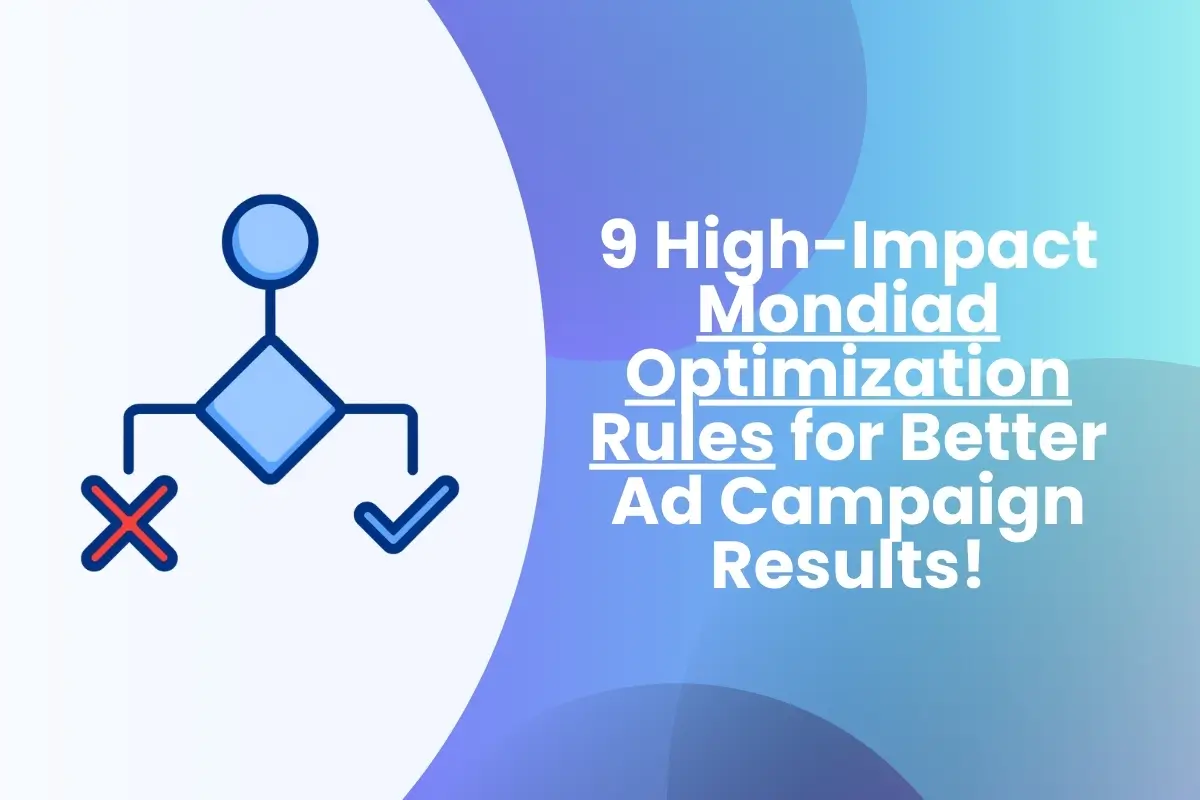 9 High-Impact Mondiad Optimization Rules for Better Ad Campaign Results!